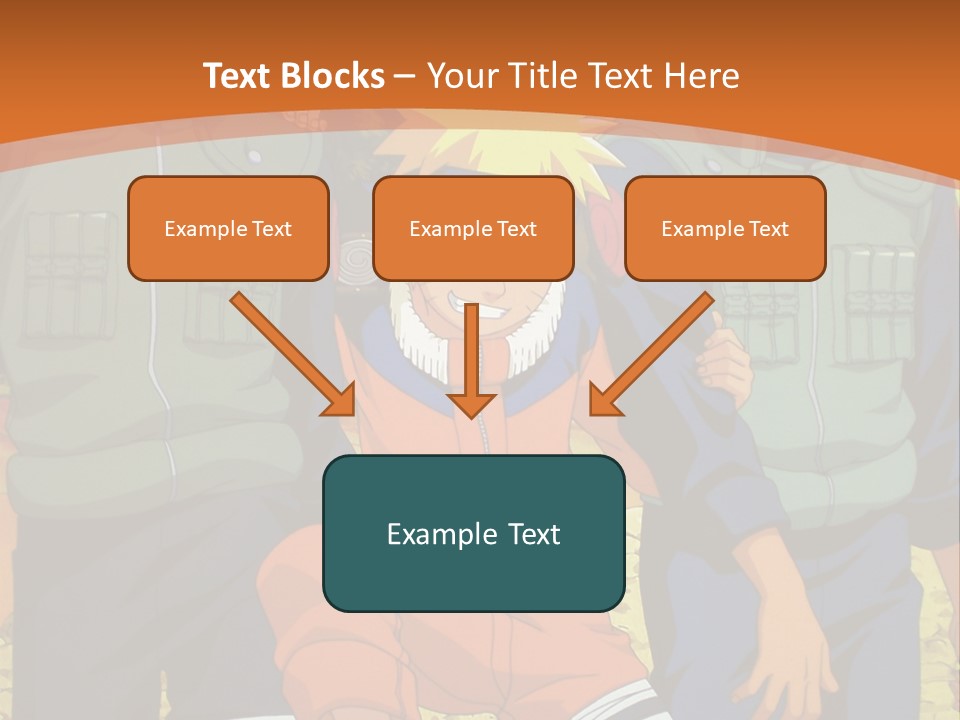 Text Blocks – Your Title Text Here

Example Text

Example Text

Example Text

Example Text